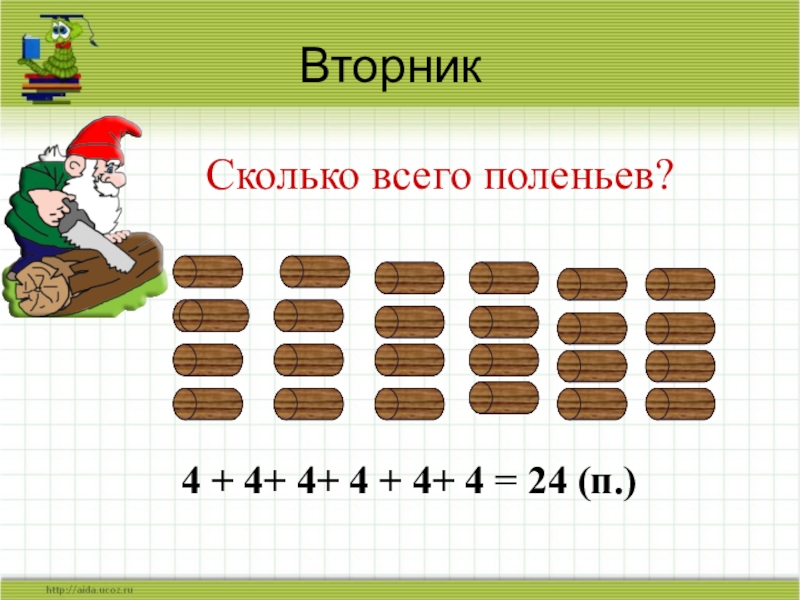 Вторник

Сколько всего поленьев?

$4 + 4 + 4 + 4 + 4 + 4 = 24$ (п.)

http://aida.ucoz.ru